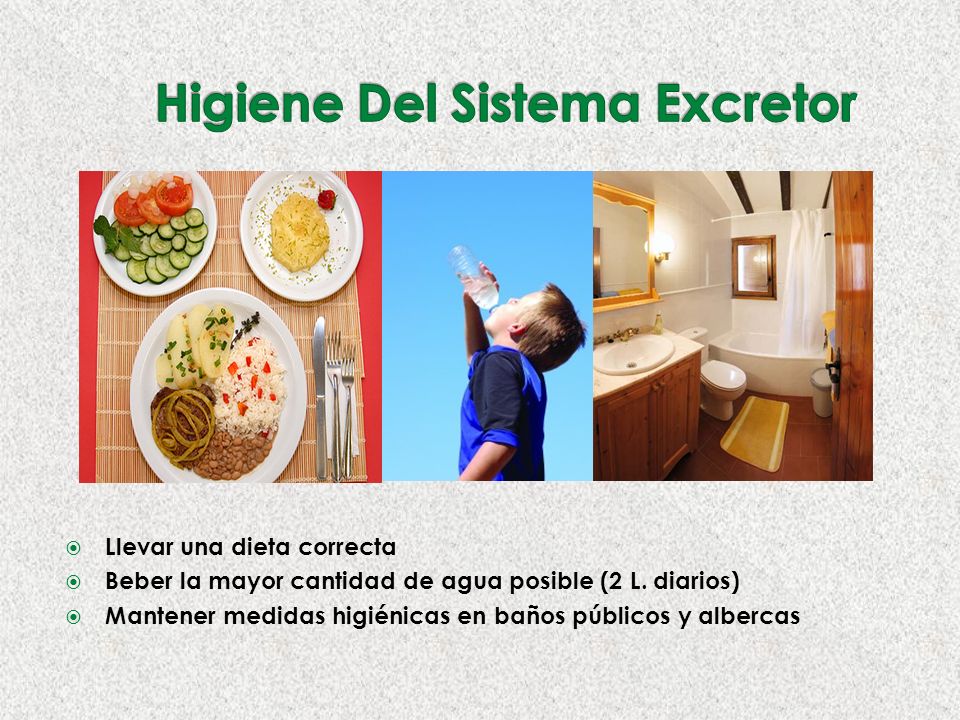 Higiene Del Sistema Excretor

- Llevar una dieta correcta
- Beber la mayor cantidad de agua posible (2 L. diarios)
- Mantener medidas higiénicas en baños públicos y albercas